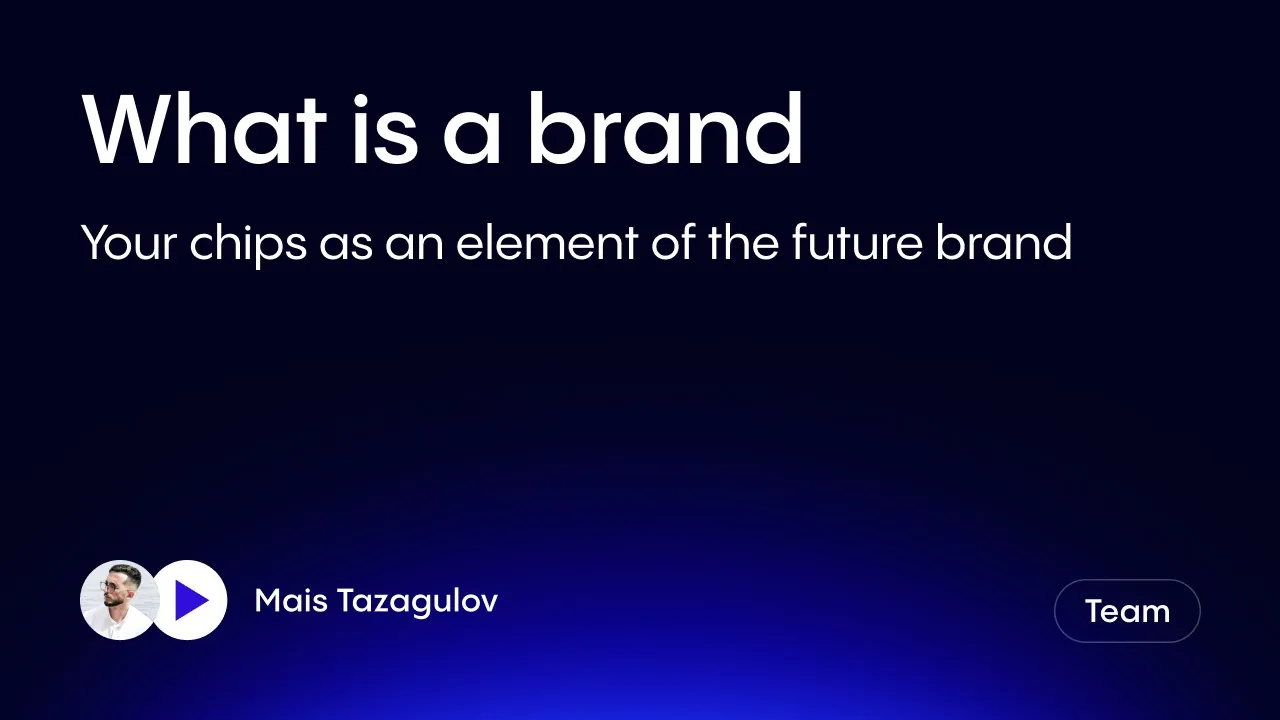 What is a brand

Your chips as an element of the future brand

Mais Tazagulov

Team